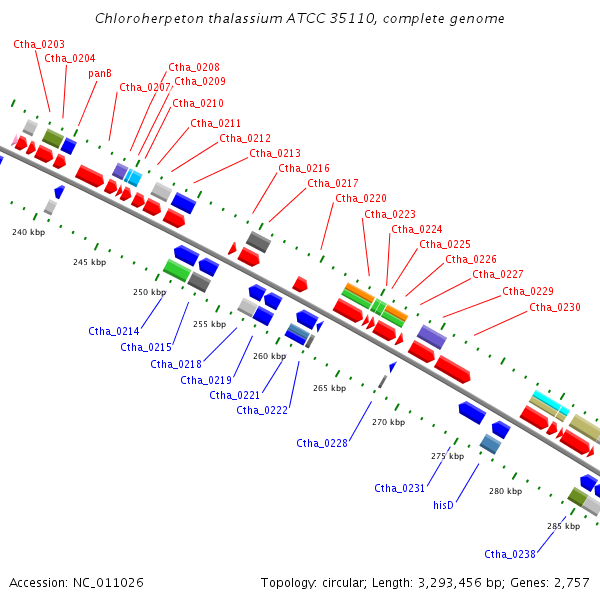 Chloroherpeton thalassium ATCC 35110, complete genome

Ctha_0203
Ctha_0204
panB
Ctha_0207
Ctha_0208
Ctha_0209
Ctha_0210
Ctha_0211
Ctha_0212
Ctha_0213
Ctha_0216
Ctha_0217
Ctha_0220
Ctha_0223
Ctha_0224
Ctha_0225
Ctha_0226
Ctha_0227
Ctha_0229
Ctha_0230

240 kbp
245 kbp
250 kbp
255 kbp
260 kbp
265 kbp
270 kbp
275 kbp
280 kbp
285 kbp

Ctha_0214
Ctha_0215
Ctha_0218
Ctha_0219
Ctha_0221
Ctha_0222
Ctha_0228
Ctha_0231
hisD
Ctha_0238

Accession: NC_011026
Topology: circular; Length: 3,293,456 bp; Genes: 2,757